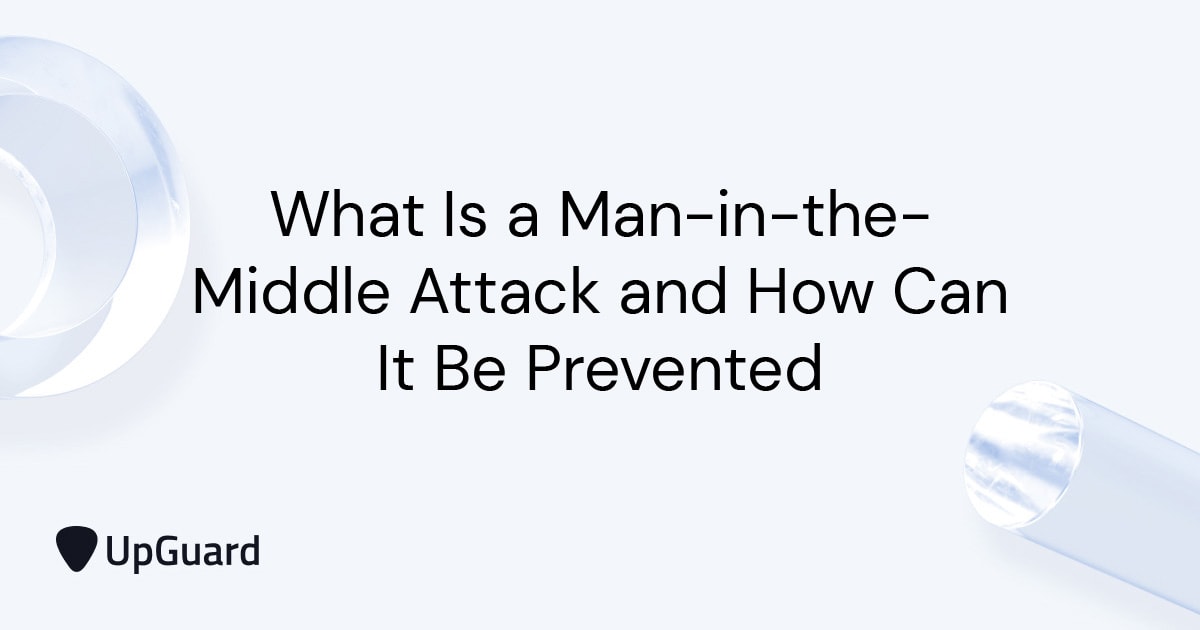 What Is a Man-in-the-Middle Attack and How Can It Be Prevented

UpGuard